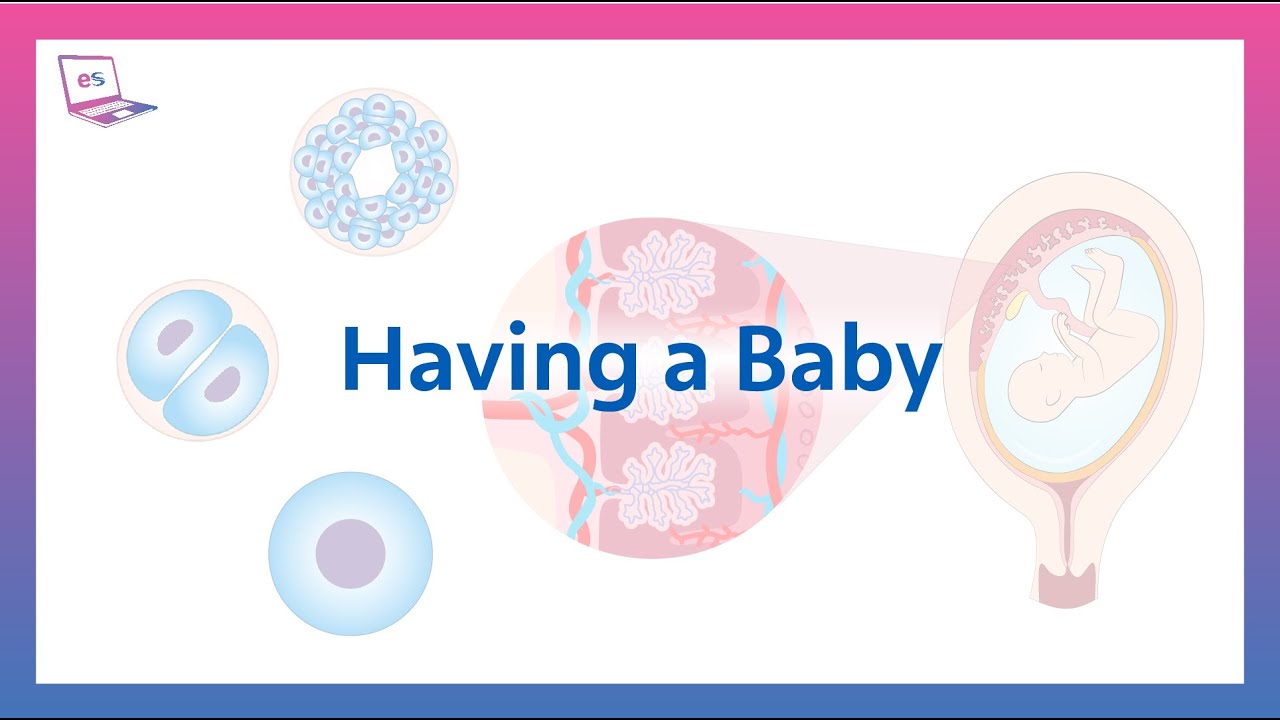 eS

Having a Baby